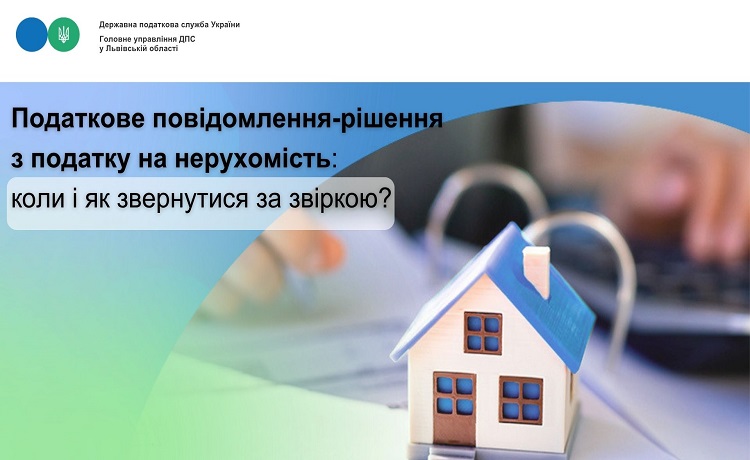 Державна податкова служба України
Головне управління ДПС
у Львівській області

Податкове повідомлення-рішення
з податку на нерухомість:
коли і як звернутися за звіркою?